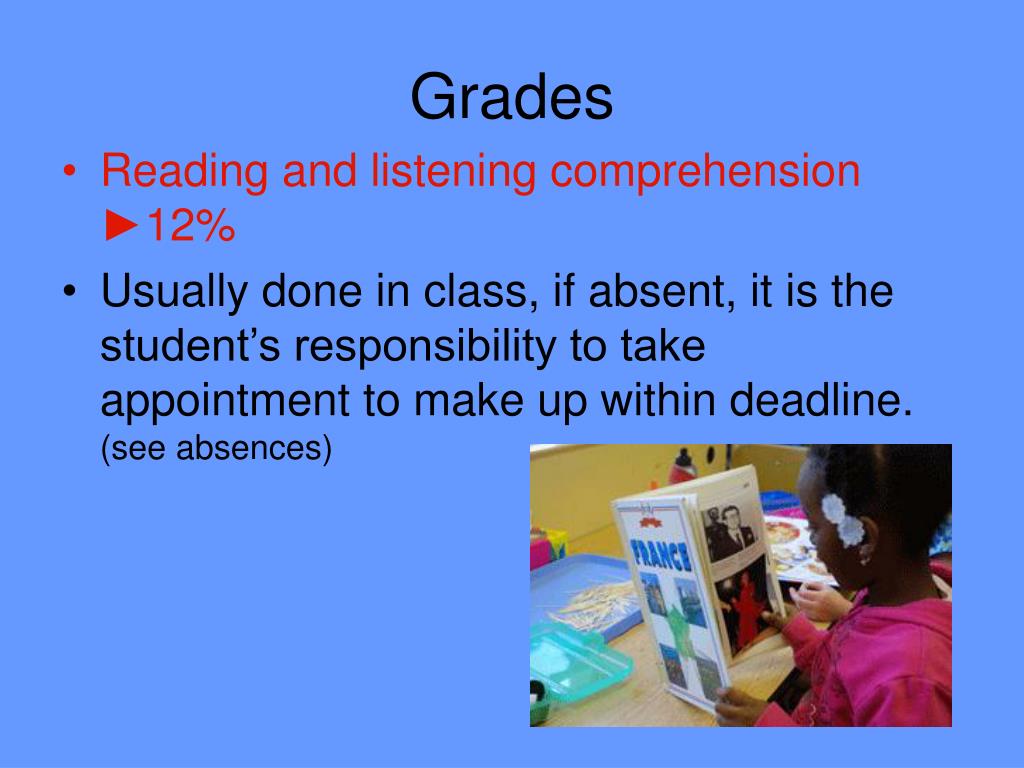 Grades

• Reading and listening comprehension ►12%

• Usually done in class, if absent, it is the student's responsibility to take appointment to make up within deadline. (see absences)

FRANCE